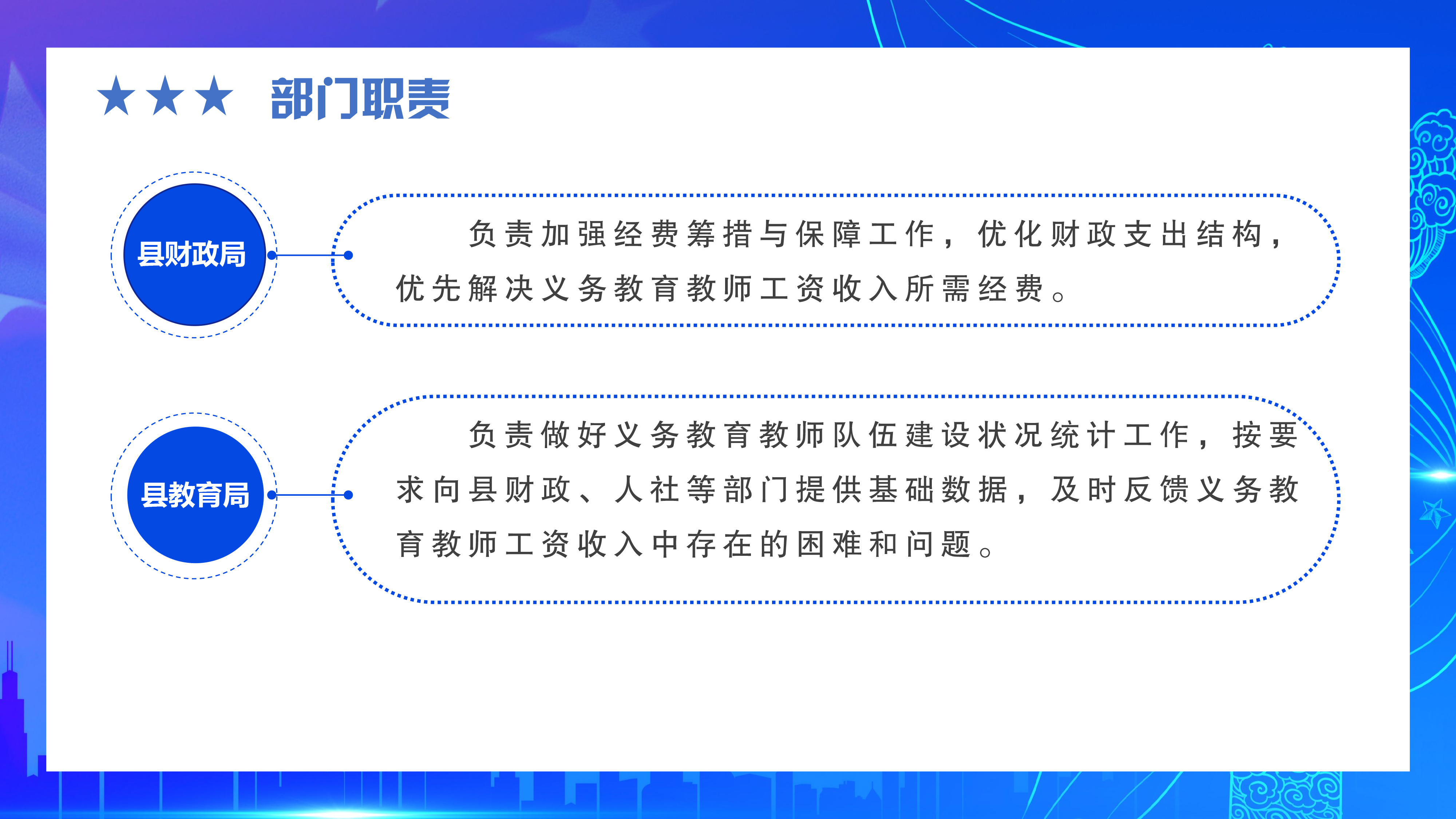 ★★★ 部门职责

县财政局

负责加强经费筹措与保障工作，优化财政支出结构，优先解决义务教育教师工资收入所需经费。

县教育局

负责做好义务教育教师队伍建设状况统计工作，按要求向县财政、人社等部门提供基础数据，及时反馈义务教育教师工资收入中存在的困难和问题。